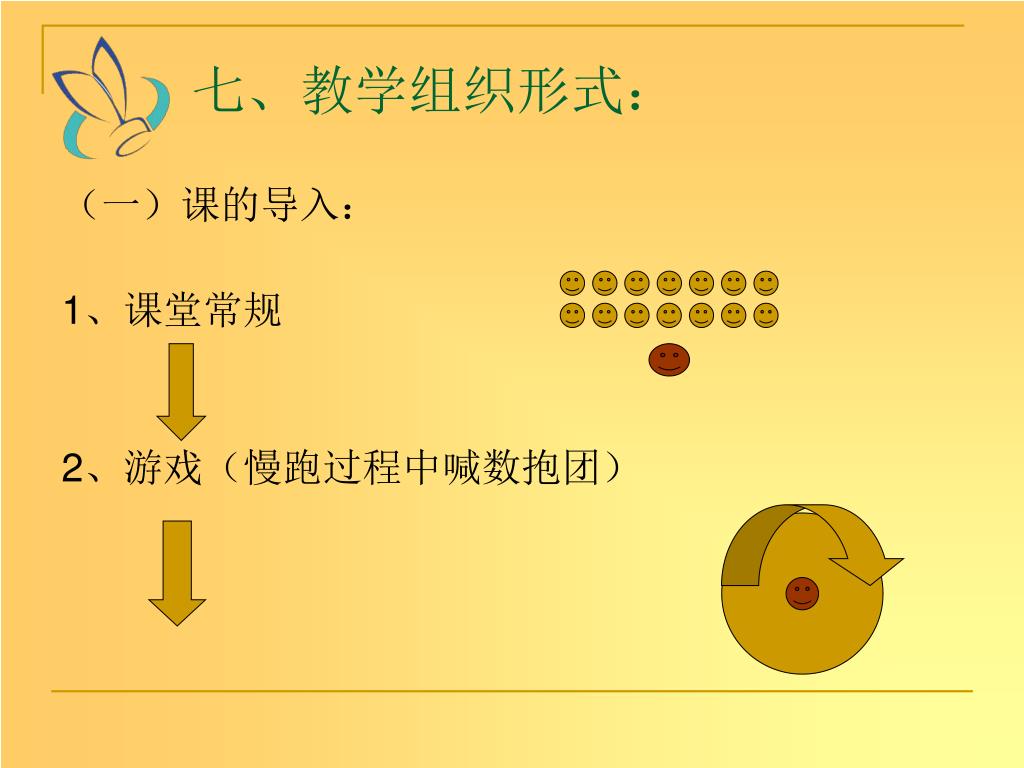 七、教学组织形式：

（一）课的导入：

1、课堂常规

2、游戏（慢跑过程中喊数抱团）